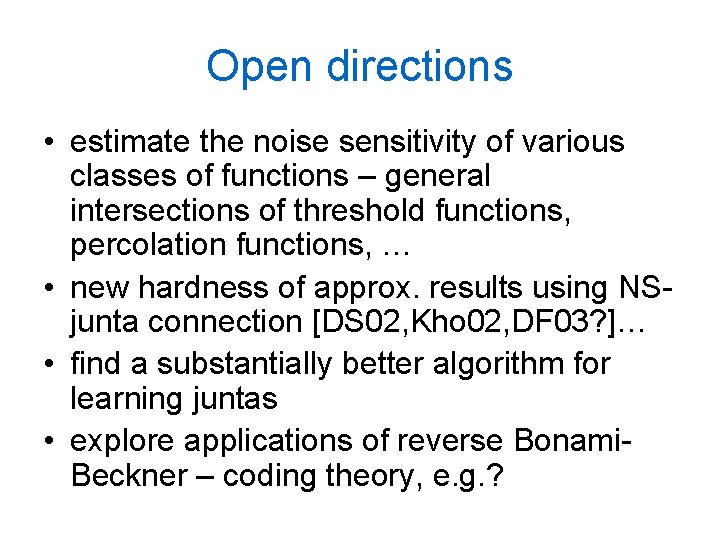 Open directions

• estimate the noise sensitivity of various classes of functions – general intersections of threshold functions, percolation functions, …
• new hardness of approx. results using NS-junta connection [DS02,Kho02,DF03?]…
• find a substantially better algorithm for learning juntas
• explore applications of reverse Bonami-Beckner – coding theory, e.g.?